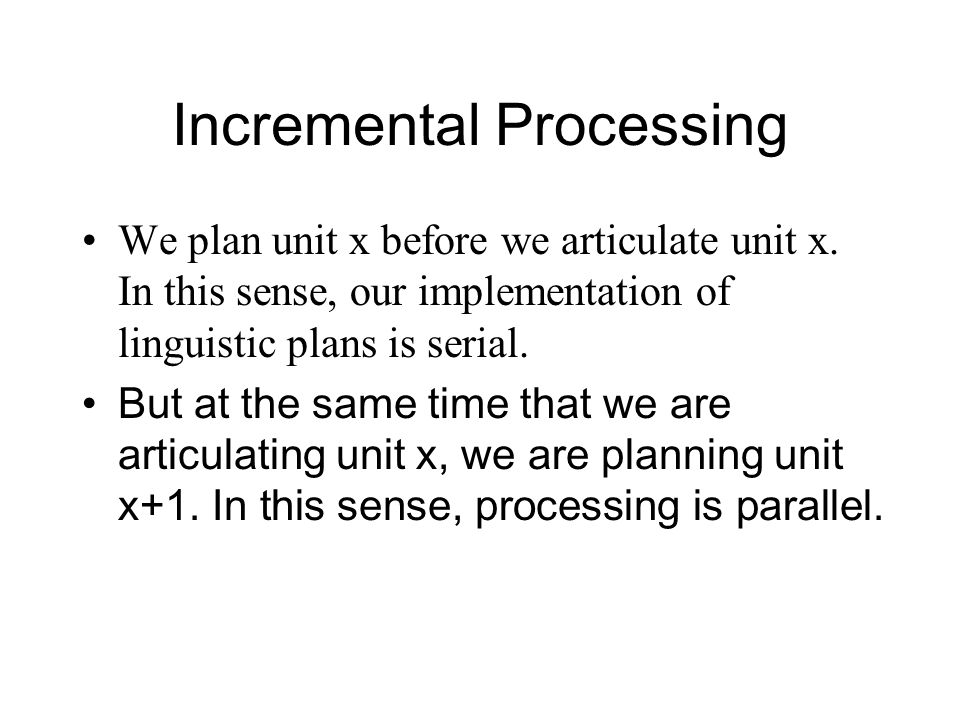 Incremental Processing

• We plan unit x before we articulate unit x. In this sense, our implementation of linguistic plans is serial.

• But at the same time that we are articulating unit x, we are planning unit x+1. In this sense, processing is parallel.